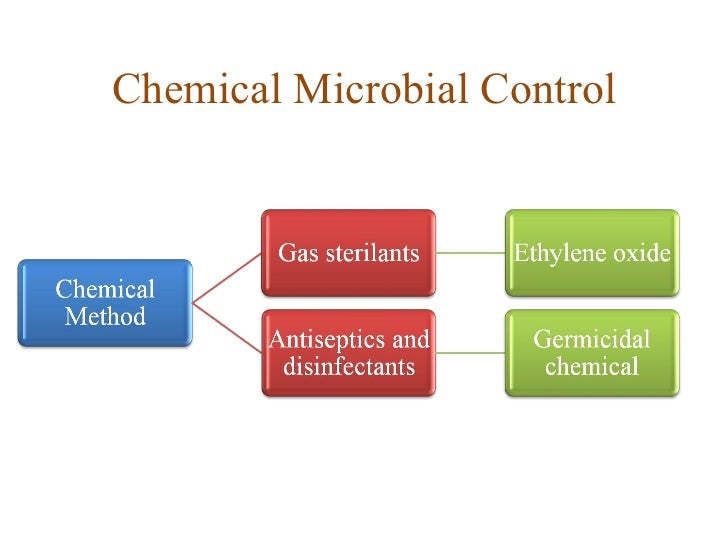 Chemical Microbial Control

Chemical Method

Gas sterilants

Ethylene oxide

Antiseptics and disinfectants

Germicidal chemical